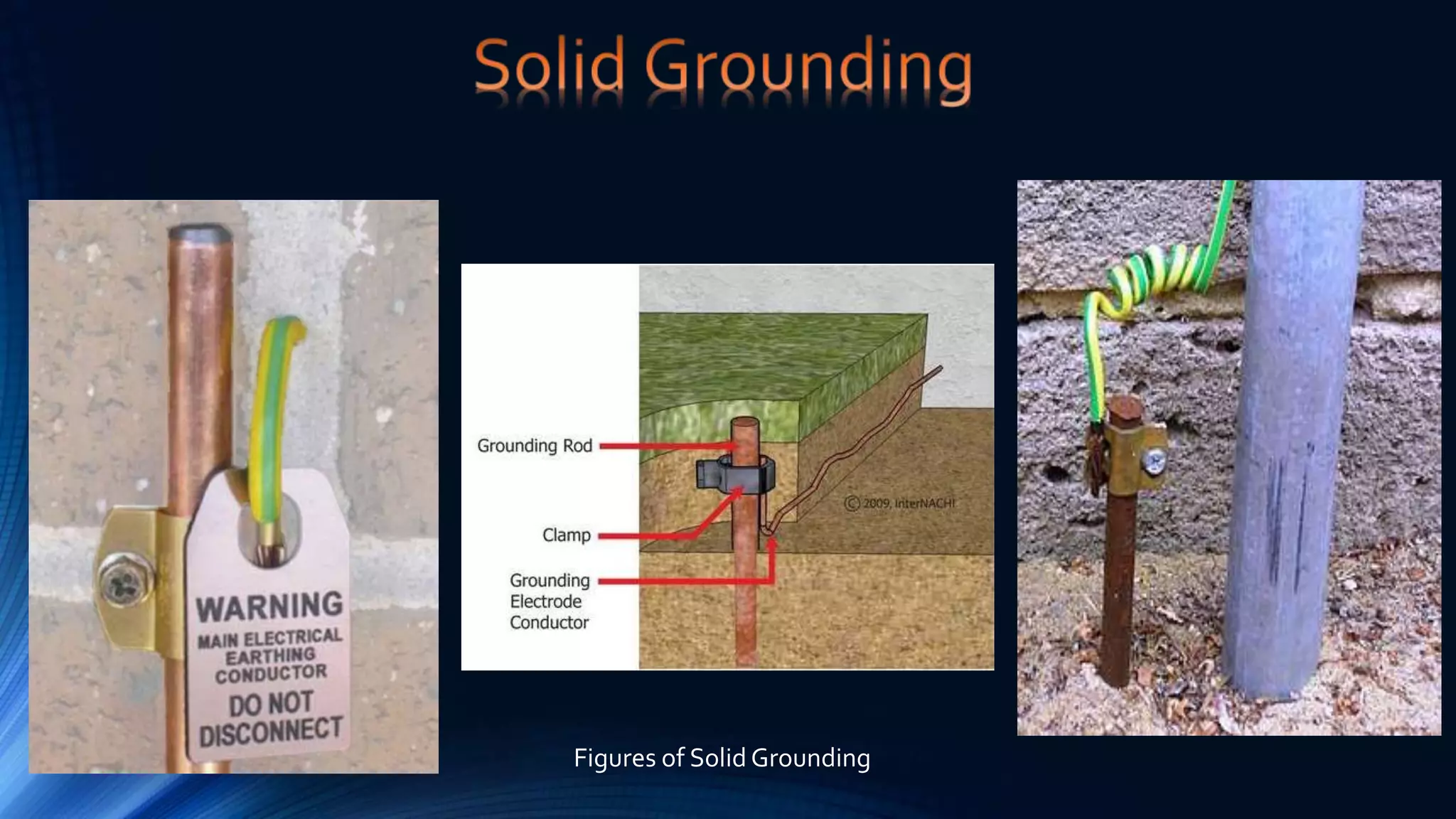 Solid Grounding

WARNING
MAIN ELECTRICAL EARTHING CONDUCTOR
DO NOT DISCONNECT

Grounding Rod

Clamp

Grounding Electrode Conductor

© 2009, InterNACHI

Figures of Solid Grounding